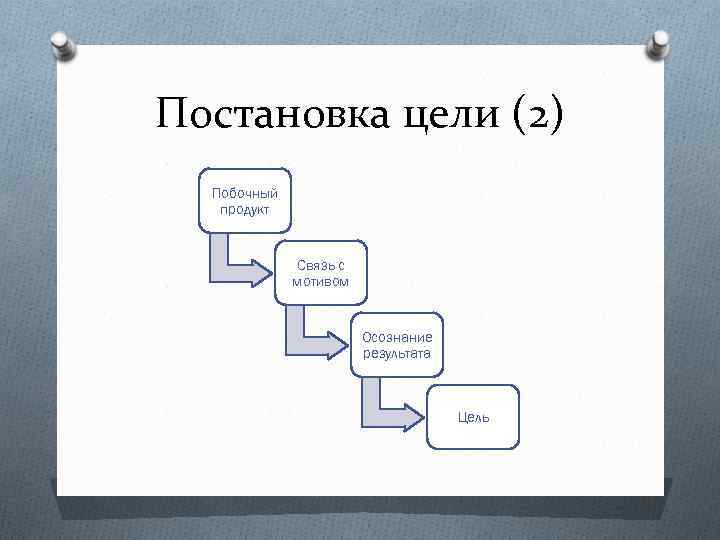 Постановка цели (2)

Побочный продукт

Связь с мотивом

Осознание результата

Цель